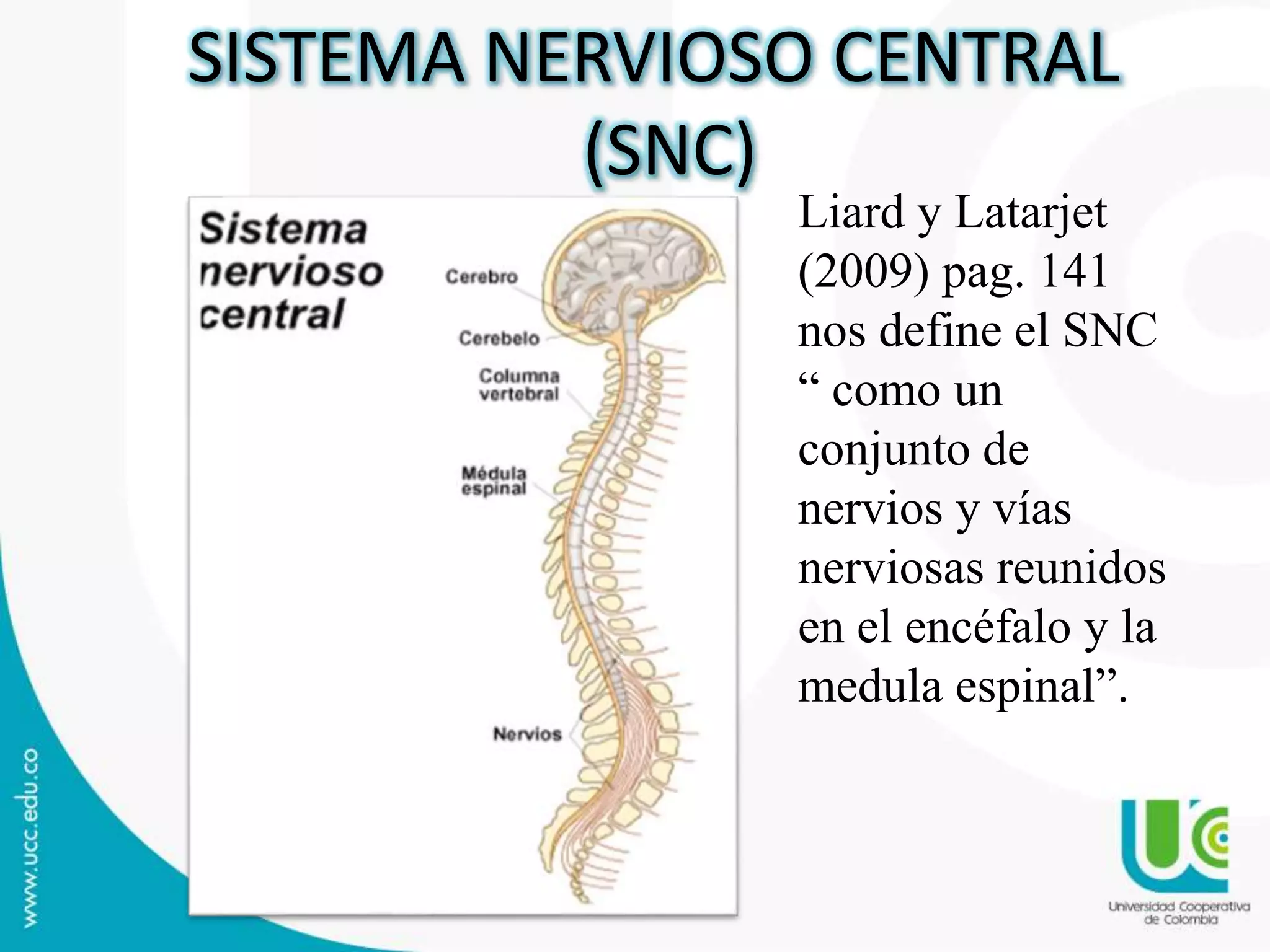 SISTEMA NERVIOSO CENTRAL (SNC)

Sistema nervioso central

Cerebro

Cerebelo

Columna vertebral

Médula espinal

Nervios

Liard y Latarjet (2009) pag. 141 nos define el SNC “ como un conjunto de nervios y vías nerviosas reunidos en el encéfalo y la medula espinal”.

www.ucc.edu.co

UCC

Universidad Cooperativa de Colombia